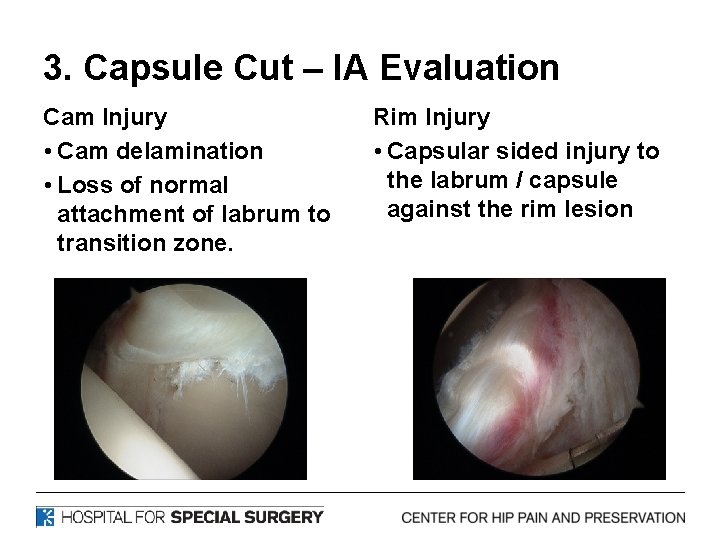 3. Capsule Cut – IA Evaluation

Cam Injury

• Cam delamination

• Loss of normal attachment of labrum to transition zone.

Rim Injury

• Capsular sided injury to the labrum / capsule against the rim lesion

HOSPITAL FOR SPECIAL SURGERY

CENTER FOR HIP PAIN AND PRESERVATION